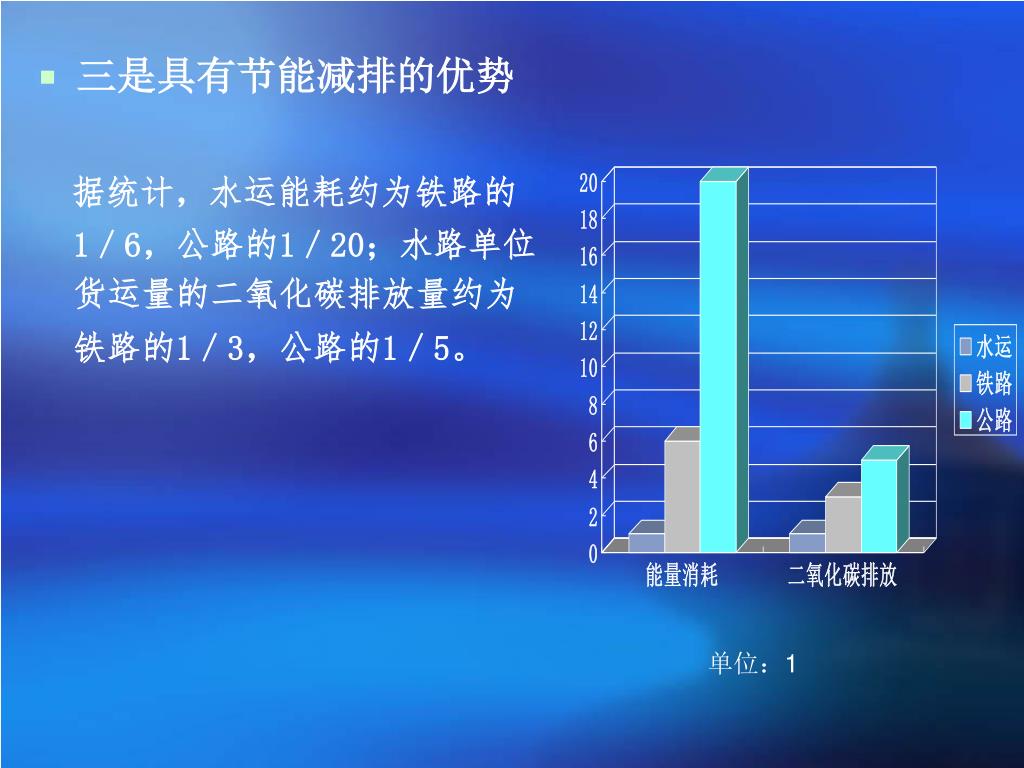 三是具有节能减排的优势

据统计，水运能耗约为铁路的1／6，公路的1／20；水路单位货运量的二氧化碳排放量约为铁路的1／3，公路的1／5。

20
18
16
14
12
10
8
6
4
2
0

能量消耗
二氧化碳排放

水运
铁路
公路

单位：1